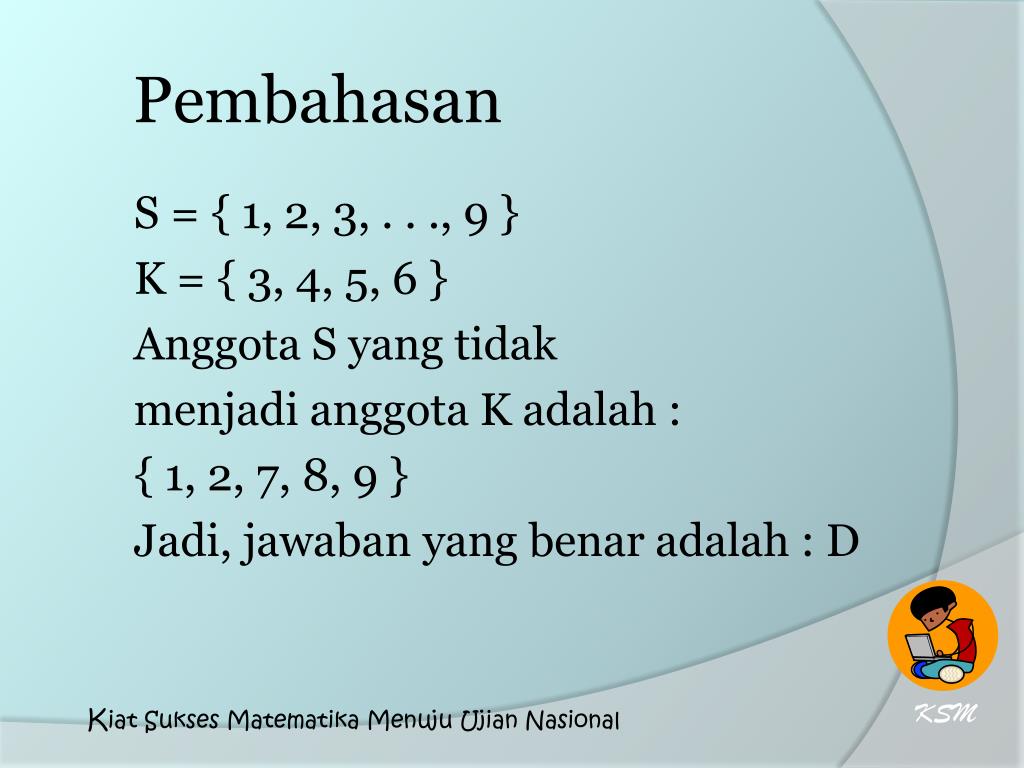 Pembahasan

S = { 1, 2, 3, . . ., 9 }
K = { 3, 4, 5, 6 }
Anggota S yang tidak menjadi anggota K adalah :
{ 1, 2, 7, 8, 9 }
Jadi, jawaban yang benar adalah : D

KSM

Kiat Sukses Matematika Menuju Ujian Nasional